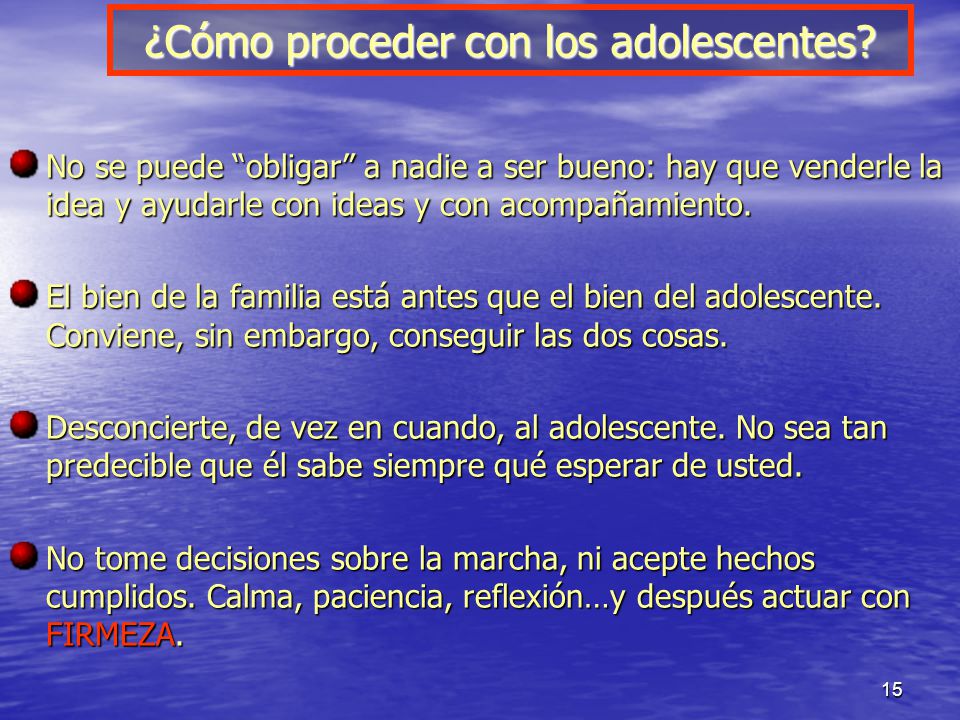 ¿Cómo proceder con los adolescentes?

No se puede “obligar” a nadie a ser bueno: hay que venderle la idea y ayudarle con ideas y con acompañamiento.

El bien de la familia está antes que el bien del adolescente. Conviene, sin embargo, conseguir las dos cosas.

Desconcierte, de vez en cuando, al adolescente. No sea tan predecible que él sabe siempre qué esperar de usted.

No tome decisiones sobre la marcha, ni acepte hechos cumplidos. Calma, paciencia, reflexión…y después actuar con FIRMEZA.

15